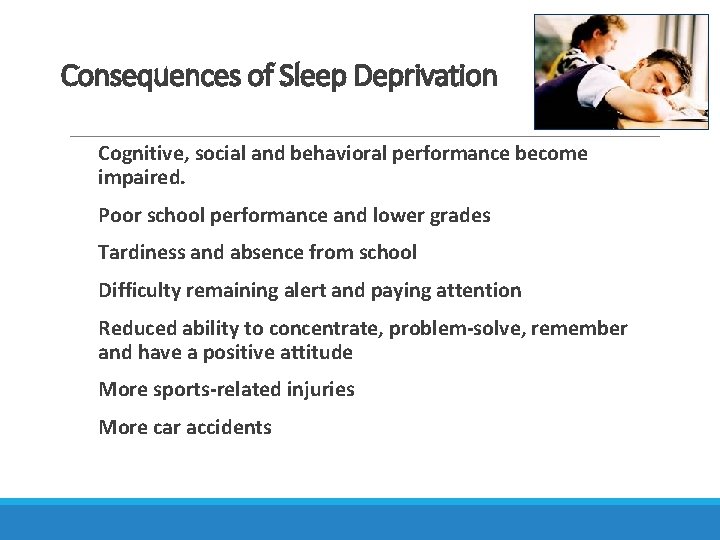 Consequences of Sleep Deprivation

Cognitive, social and behavioral performance become impaired.

Poor school performance and lower grades

Tardiness and absence from school

Difficulty remaining alert and paying attention

Reduced ability to concentrate, problem-solve, remember and have a positive attitude

More sports-related injuries

More car accidents